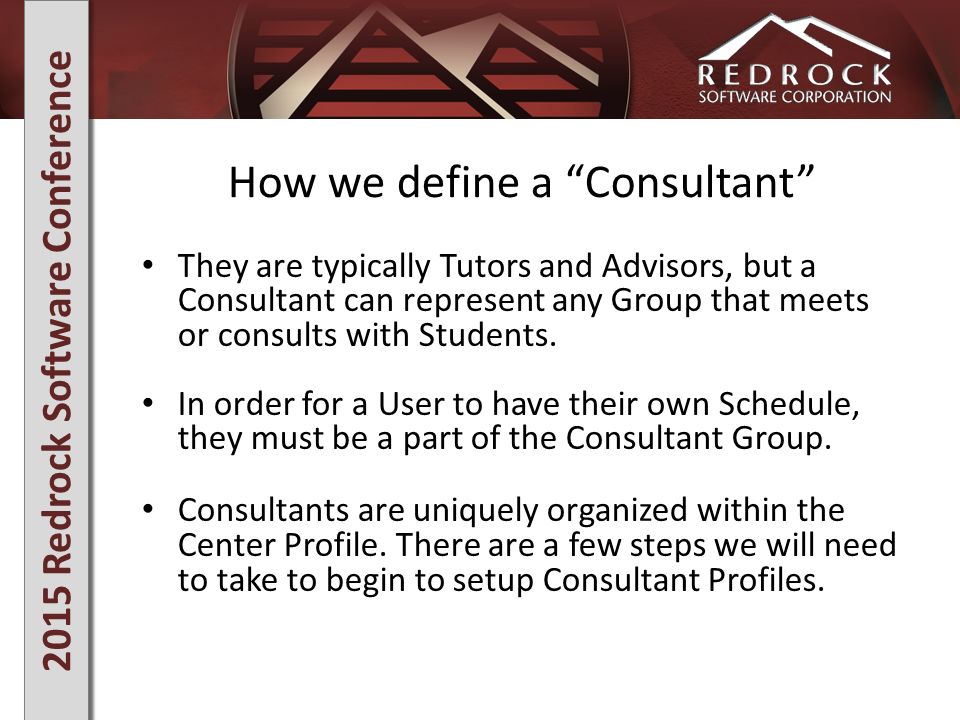 2015 Redrock Software Conference

REDROCK
SOFTWARE CORPORATION

How we define a “Consultant”

• They are typically Tutors and Advisors, but a Consultant can represent any Group that meets or consults with Students.

• In order for a User to have their own Schedule, they must be a part of the Consultant Group.

• Consultants are uniquely organized within the Center Profile. There are a few steps we will need to take to begin to setup Consultant Profiles.